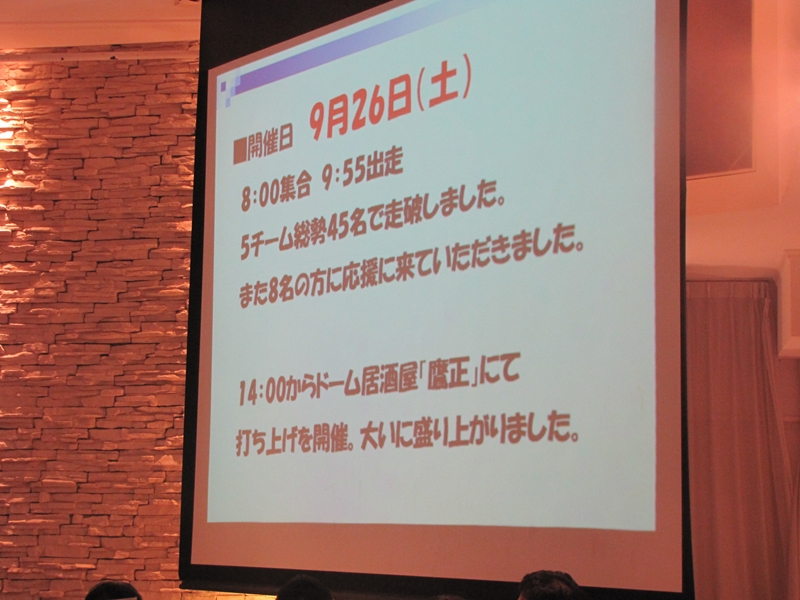 ■開催日 9月26日(土)

8:00集合 9:55出走

5チーム総勢45名で走破しました。

また8名の方に応援に来ていただきました。

14:00からドーム居酒屋「鷹正」にて

打ち上げを開催。大いに盛り上がりました。